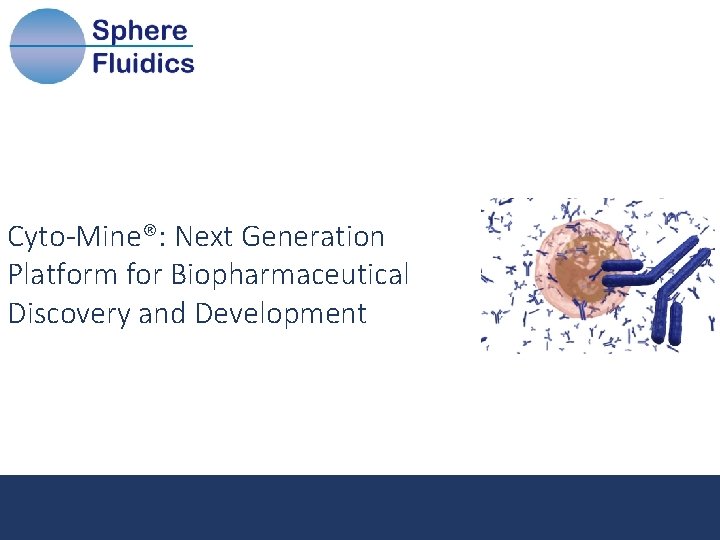 Sphere
Fluidics

Cyto-Mine®: Next Generation Platform for Biopharmaceutical Discovery and Development